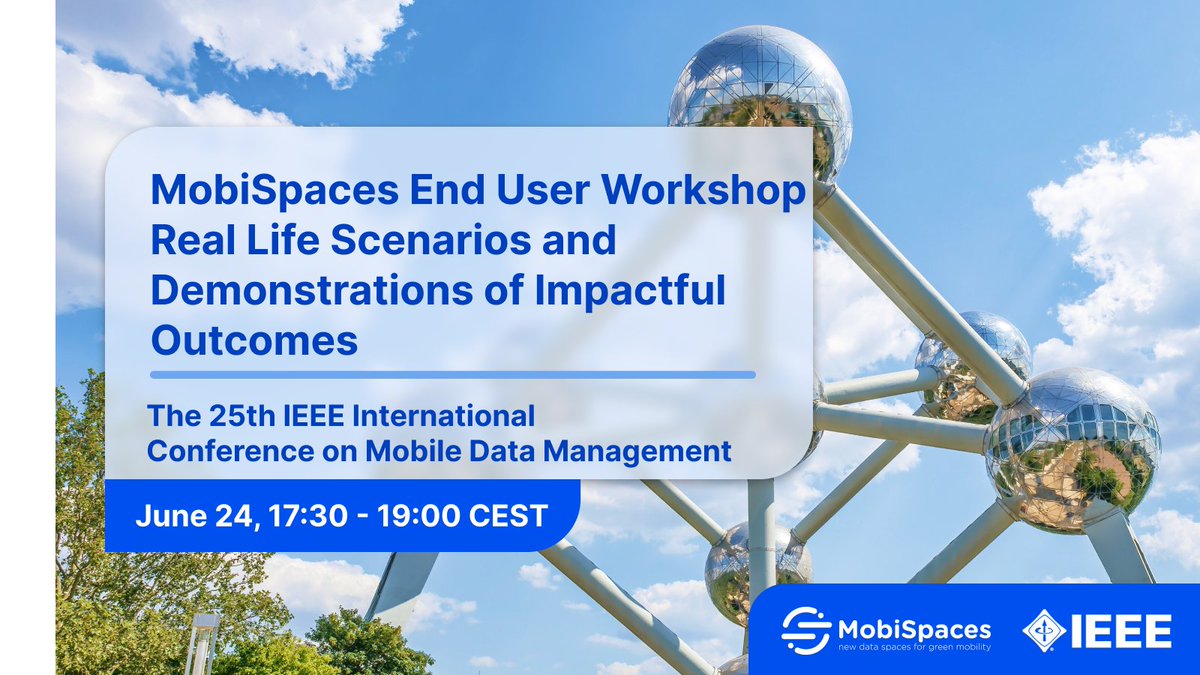 MobiSpaces End User Workshop
Real Life Scenarios and Demonstrations of Impactful Outcomes

The 25th IEEE International Conference on Mobile Data Management

June 24, 17:30 - 19:00 CEST

MobiSpaces
new data spaces for green mobility

IEEE